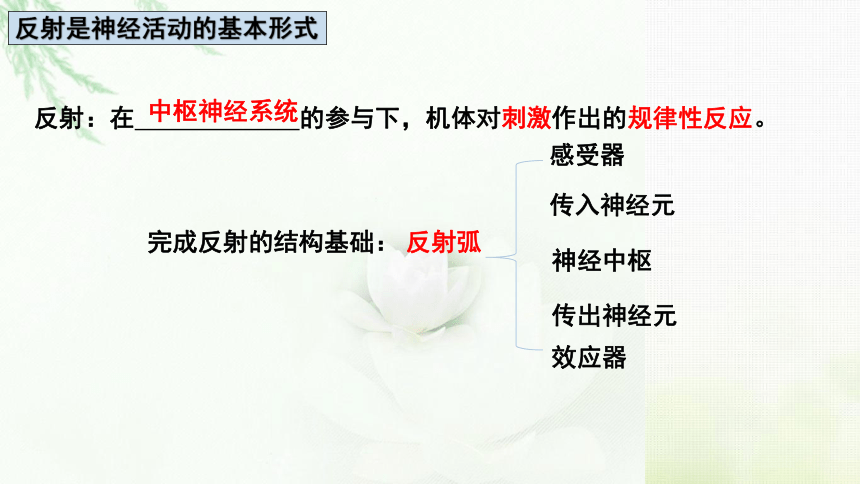 反射是神经活动的基本形式

反射：在中枢神经系统的参与下，机体对刺激作出的规律性反应。

完成反射的结构基础：反射弧

感受器
传入神经元
神经中枢
传出神经元
效应器